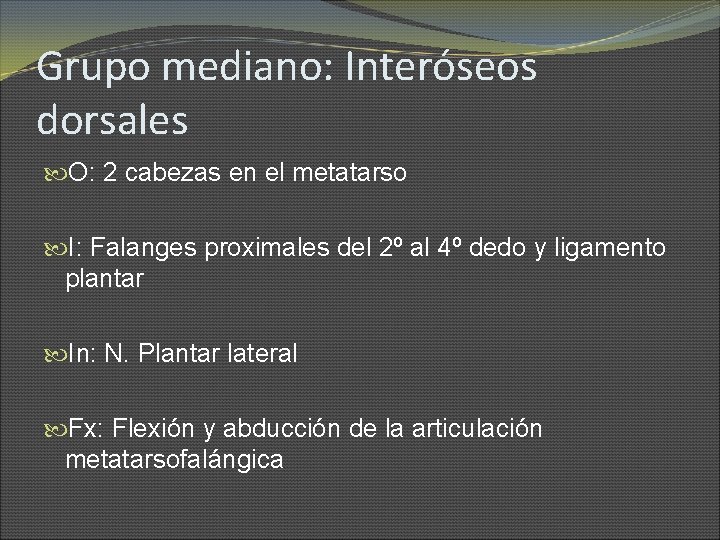 Grupo mediano: Interóseos dorsales

O: 2 cabezas en el metatarso

I: Falanges proximales del 2º al 4º dedo y ligamento plantar

In: N. Plantar lateral

Fx: Flexión y abducción de la articulación metatarsofalángica